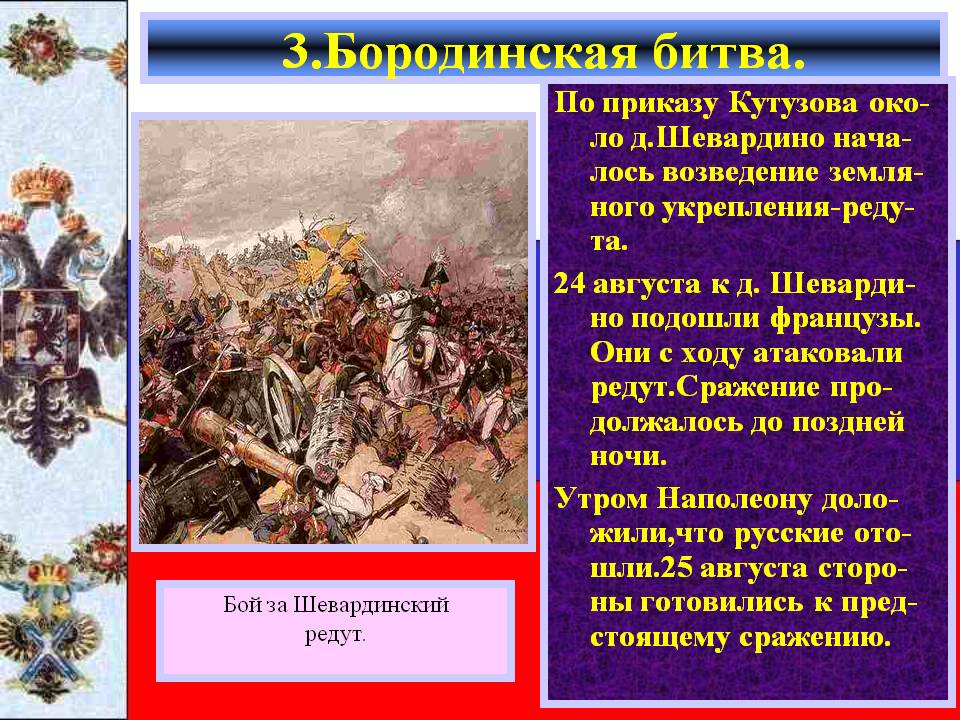 3.Бородинская битва.

По приказу Кутузова около д.Шевардино началось возведение земляного укрепления-редута.

24 августа к д. Шевардино подошли французы. Они с ходу атаковали редут.Сражение продолжалось до поздней ночи.

Утром Наполеону доложили,что русские отошли.25 августа стороны готовились к предстоящему сражению.

Бой за Шевардинский редут.